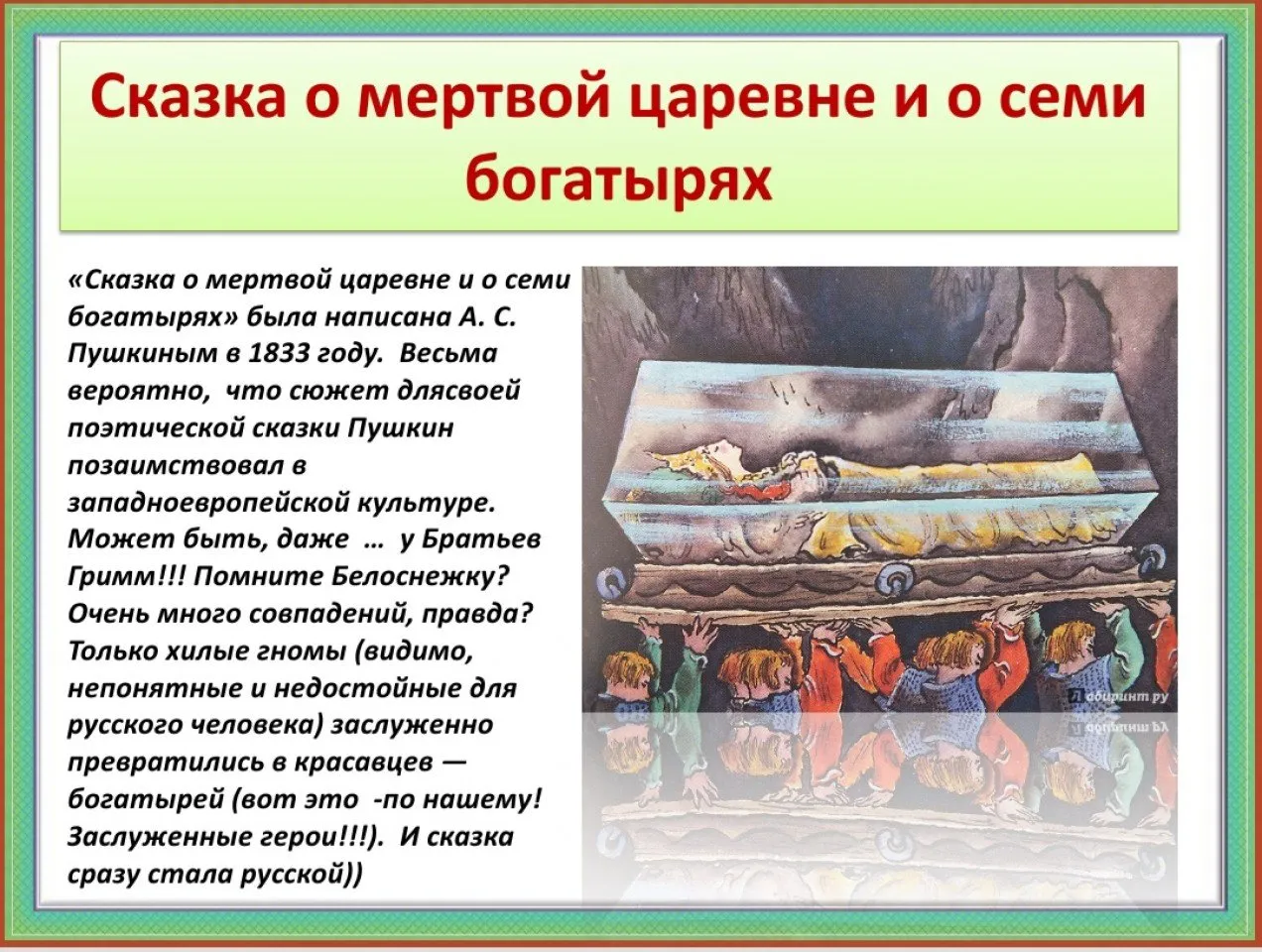 Сказка о мертвой царевне и о семи богатырях

«Сказка о мертвой царевне и о семи богатырях» была написана А. С. Пушкиным в 1833 году. Весьма вероятно, что сюжет длясвоей поэтической сказки Пушкин позаимствовал в западноевропейской культуре. Может быть, даже … у Братьев Гримм!!! Помните Белоснежку? Очень много совпадений, правда? Только хилые гномы (видимо, непонятные и недостойные для русского человека) заслуженно превратились в красавцев — богатырей (вот это -по нашему! Заслуженные герои!!!). И сказка сразу стала русской))

Лабиринт.ру